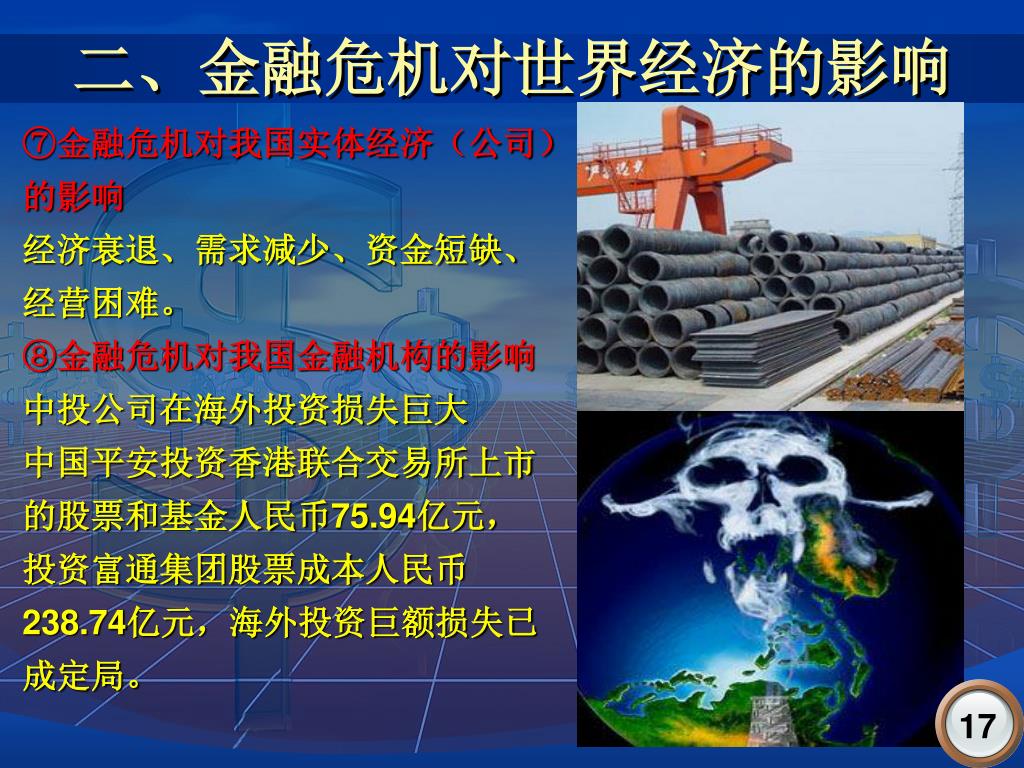 二、金融危机对世界经济的影响

⑦金融危机对我国实体经济（公司）的影响

经济衰退、需求减少、资金短缺、经营困难。

⑧金融危机对我国金融机构的影响

中投公司在海外投资损失巨大

中国平安投资香港联合交易所上市的股票和基金人民币75.94亿元，投资富通集团股票成本人民币238.74亿元，海外投资巨额损失已成定局。

17